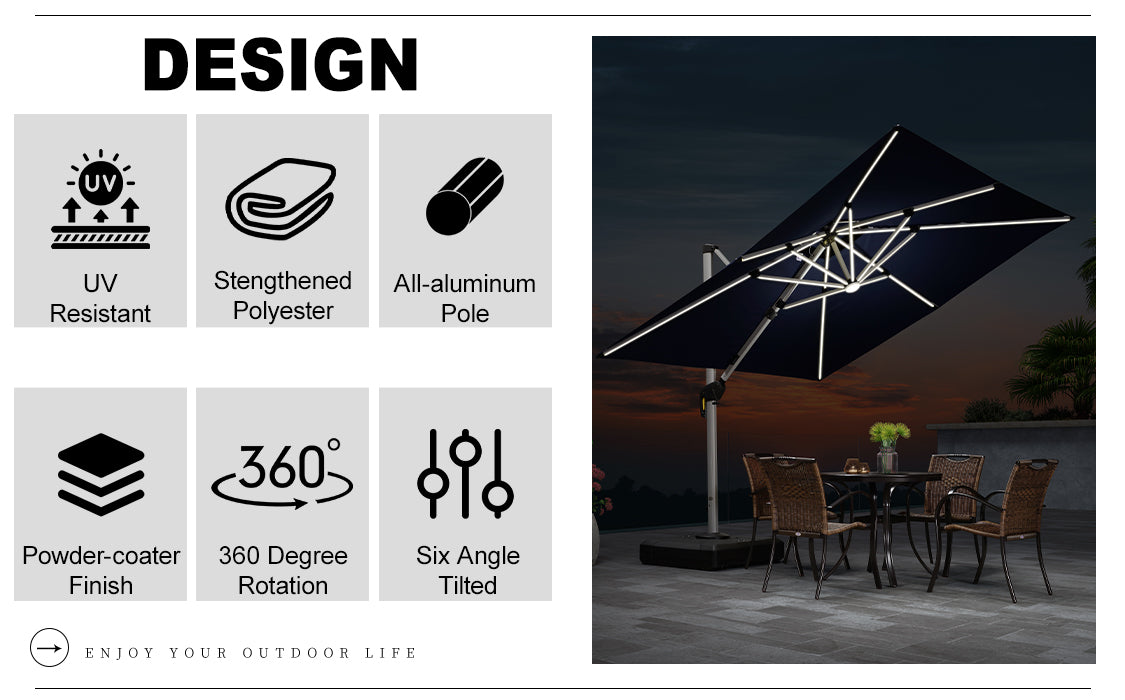 DESIGN

UV

UV Resistant

Stengthened Polyester

All-aluminum Pole

Powder-coater Finish

360°

360 Degree Rotation

Six Angle Tilted

ENJOY YOUR OUTDOOR LIFE